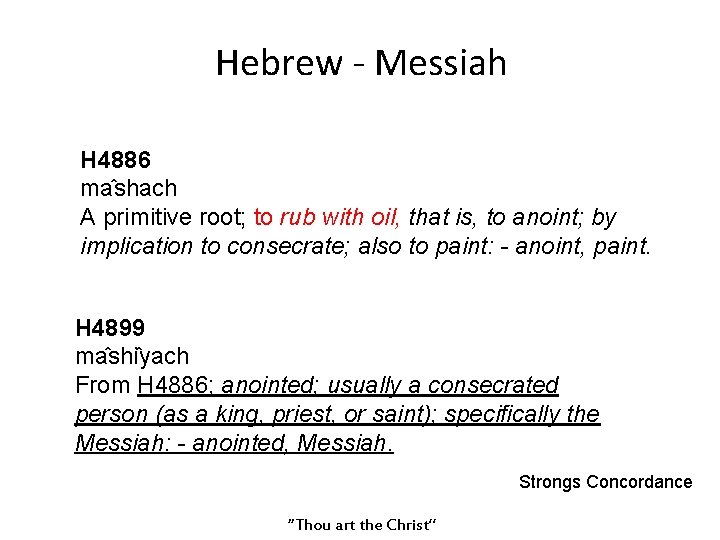 Hebrew - Messiah

H4886
mâshach
A primitive root; to rub with oil, that is, to anoint; by implication to consecrate; also to paint: - anoint, paint.

H4899
mâshîyach
From H4886; anointed; usually a consecrated person (as a king, priest, or saint); specifically the Messiah: - anointed, Messiah.

Strongs Concordance

"Thou art the Christ"